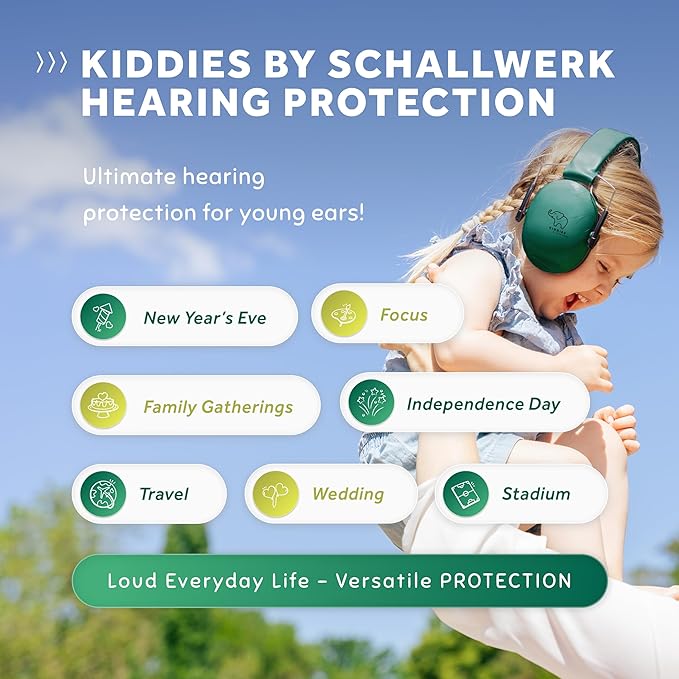 KIDDIES BY SCHALLWERK HEARING PROTECTION

Ultimate hearing protection for young ears!

New Year's Eve

Focus

Family Gatherings

Independence Day

Travel

Wedding

Stadium

Loud Everyday Life – Versatile PROTECTION